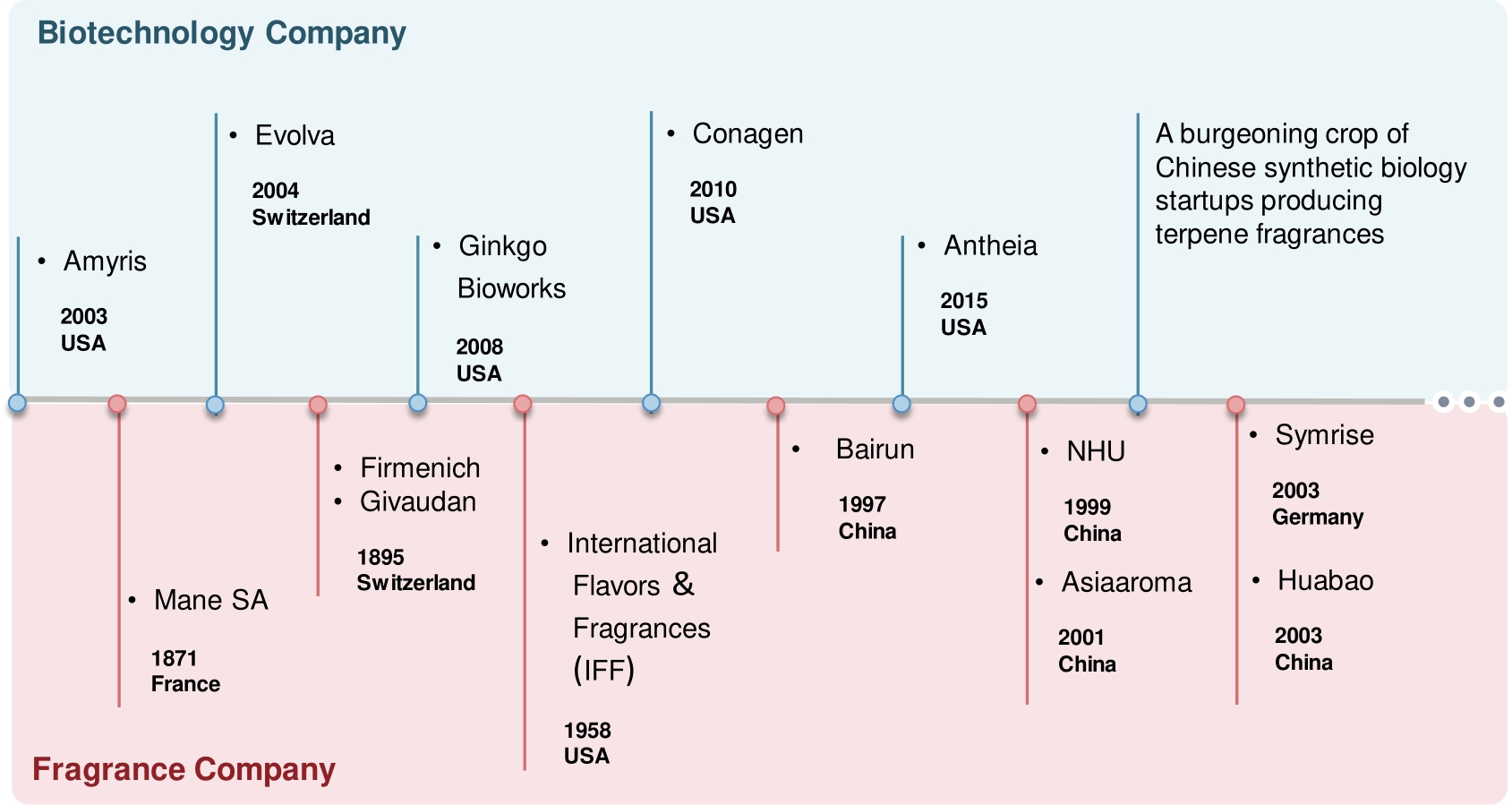 Biotechnology Company

• Amyris
2003
USA

• Evolva
2004
Switzerland

• Ginkgo Bioworks
2008
USA

• Conagen
2010
USA

• Antheia
2015
USA

A burgeoning crop of Chinese synthetic biology startups producing terpene fragrances

• Mane SA
1871
France

• Firmenich
• Givaudan
1895
Switzerland

• International Flavors & Fragrances (IFF)
1958
USA

• Bairun
1997
China

• NHU
1999
China

• Asiaaroma
2001
China

• Symrise
2003
Germany

• Huabao
2003
China

Fragrance Company